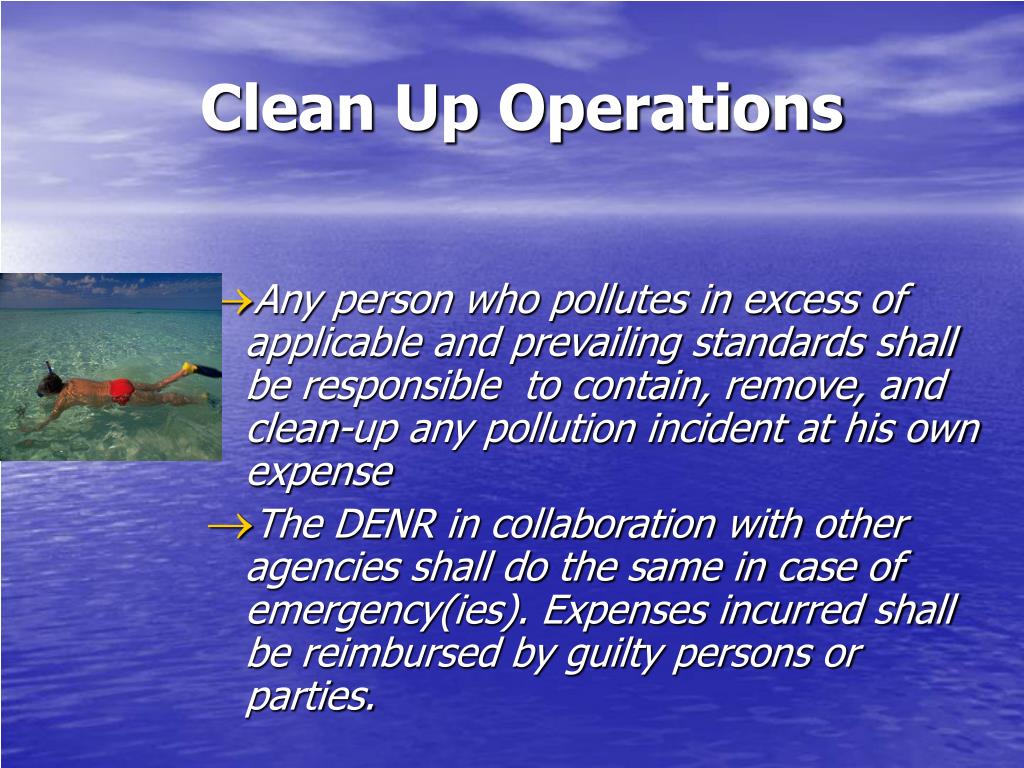 Clean Up Operations

→Any person who pollutes in excess of applicable and prevailing standards shall be responsible to contain, remove, and clean-up any pollution incident at his own expense

→The DENR in collaboration with other agencies shall do the same in case of emergency(ies). Expenses incurred shall be reimbursed by guilty persons or parties.